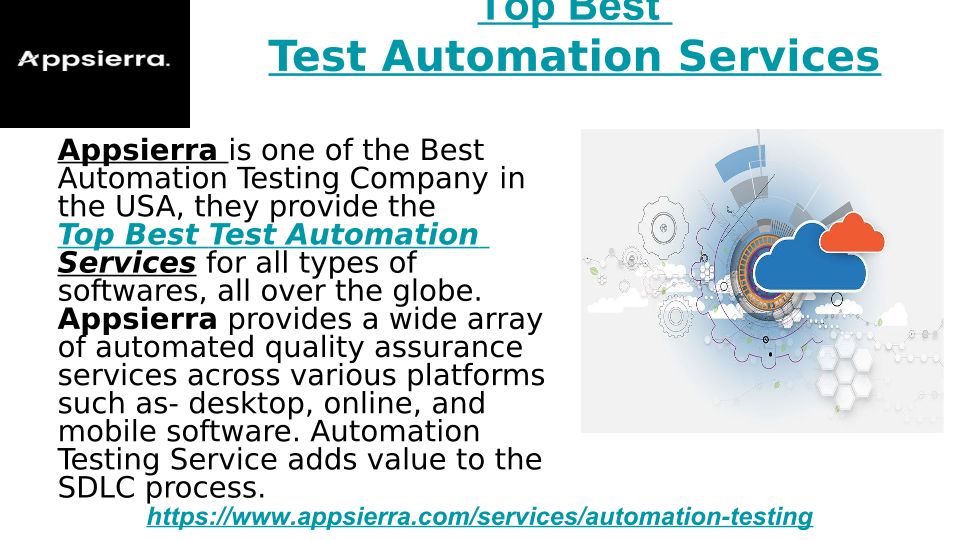 Appsierra.

Top Best
Test Automation Services

Appsierra is one of the Best Automation Testing Company in the USA, they provide the Top Best Test Automation Services for all types of softwares, all over the globe. Appsierra provides a wide array of automated quality assurance services across various platforms such as- desktop, online, and mobile software. Automation Testing Service adds value to the SDLC process.

https://www.appsierra.com/services/automation-testing